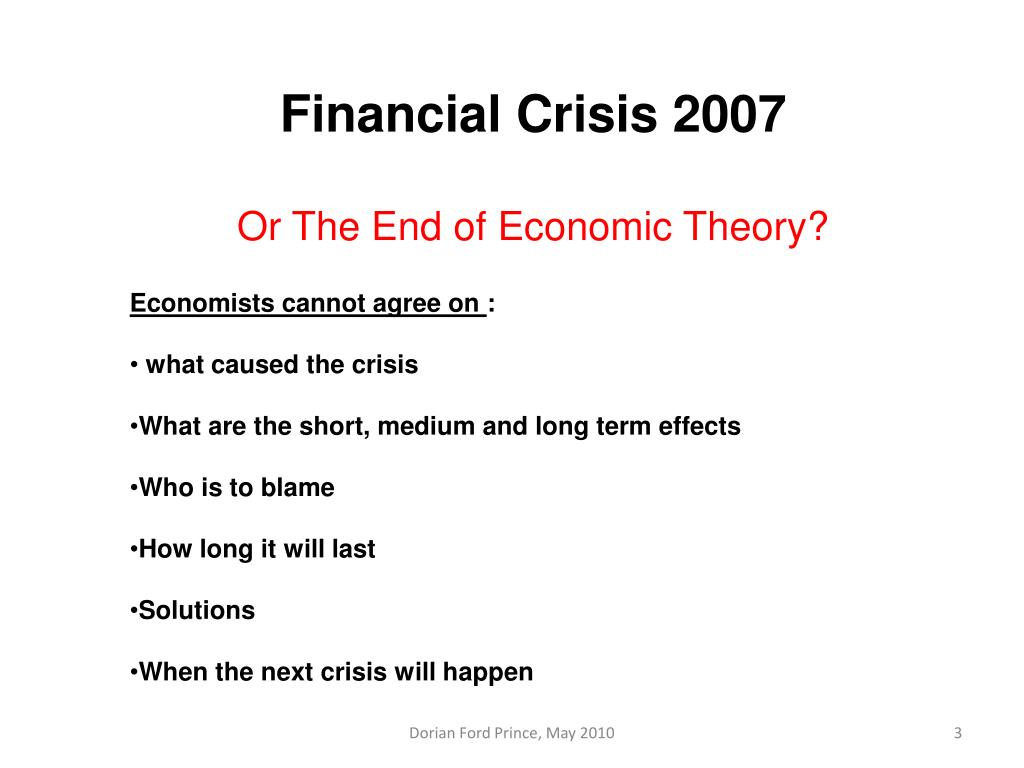 Financial Crisis 2007

Or The End of Economic Theory?

Economists cannot agree on :

• what caused the crisis

• What are the short, medium and long term effects

• Who is to blame

• How long it will last

• Solutions

• When the next crisis will happen

Dorian Ford Prince, May 2010

3